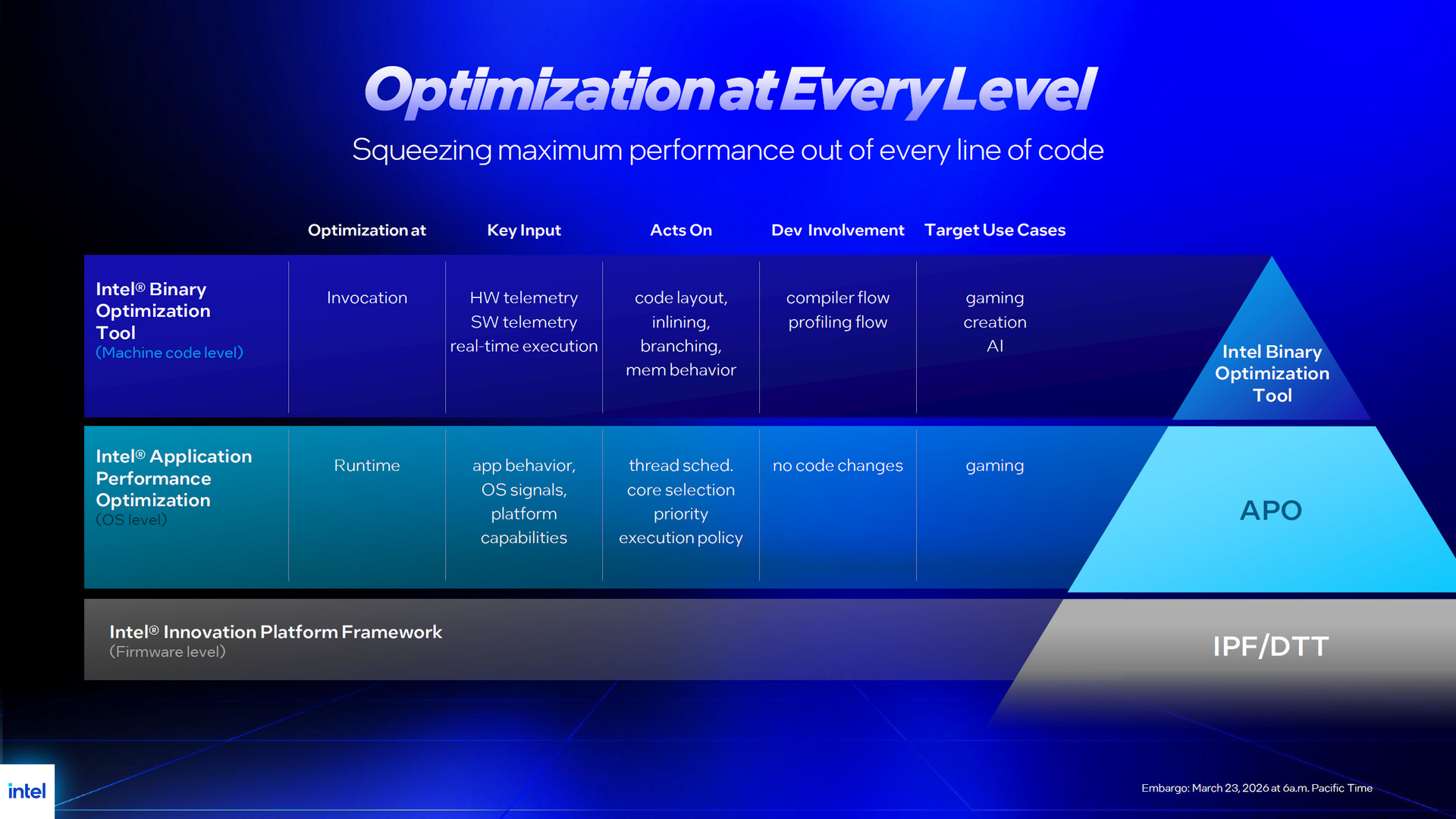 Optimization at Every Level

Squeezing maximum performance out of every line of code

| | Optimization at | Key Input | Acts On | Dev Involvement | Target Use Cases |
|---|---|---|---|---|---|
| Intel® Binary Optimization Tool (Machine code level) | Invocation | HW telemetry SW telemetry real-time execution | code layout, inlining, branching, mem behavior | compiler flow profiling flow | gaming creation AI |
| Intel® Application Performance Optimization (OS level) | Runtime | app behavior, OS signals, platform capabilities | thread sched. core selection priority execution policy | no code changes | gaming |

Intel® Innovation Platform Framework
(Firmware level)

Intel Binary Optimization Tool

APO

IPF/DTT

intel

Embargo: March 23, 2026 at 6a.m. Pacific Time